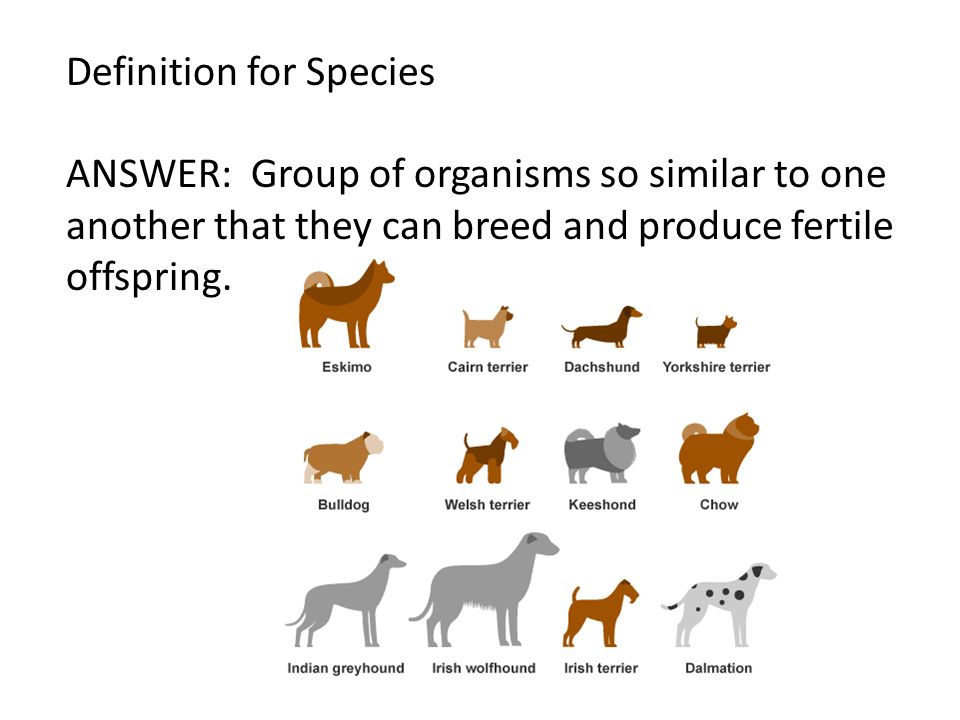 Definition for Species

ANSWER: Group of organisms so similar to one another that they can breed and produce fertile offspring.

Eskimo
Cairn terrier
Dachshund
Yorkshire terrier
Bulldog
Welsh terrier
Keeshond
Chow
Indian greyhound
Irish wolfhound
Irish terrier
Dalmation